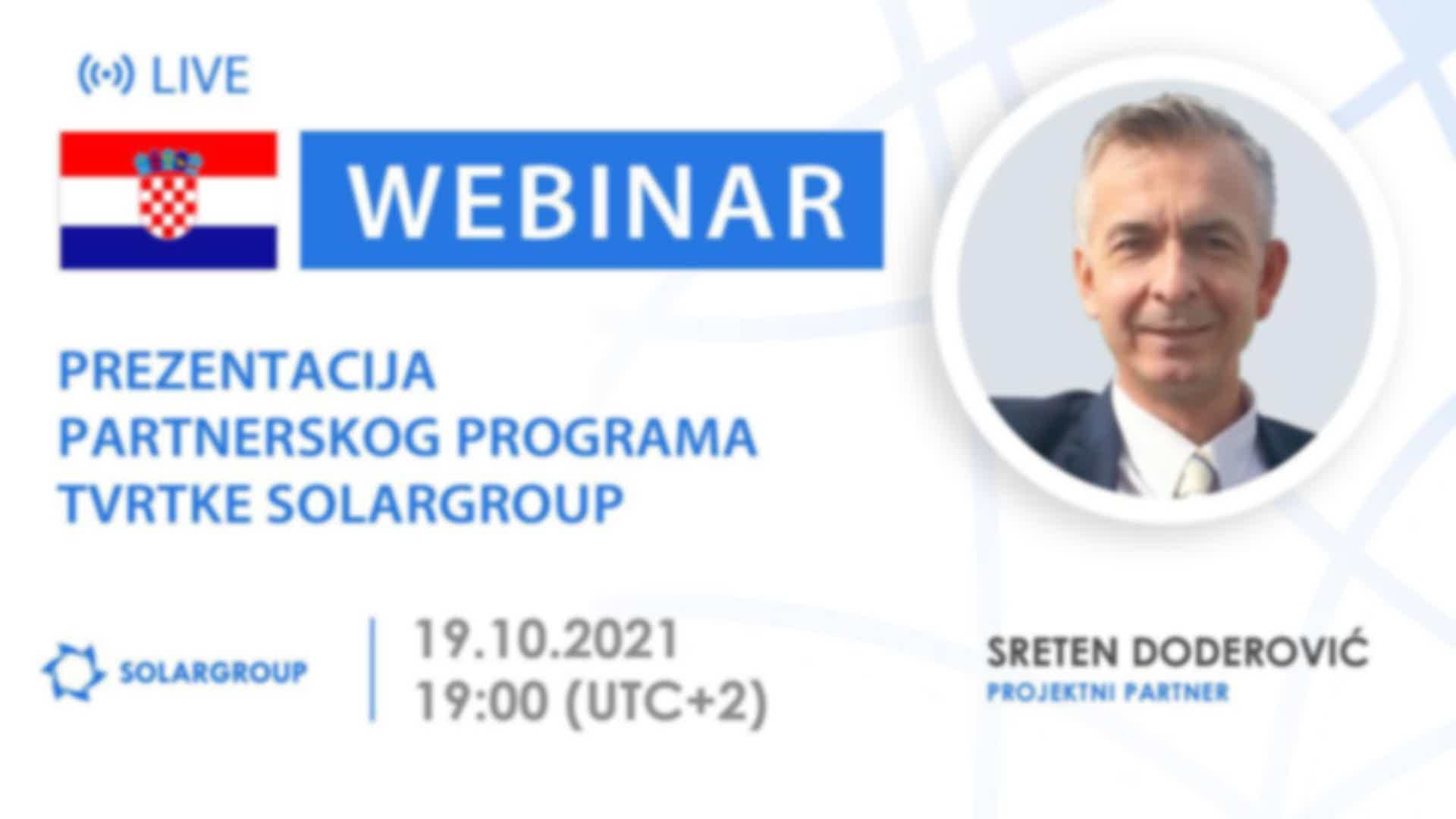 LIVE

WEBINAR

PREZENTACIJA PARTNERSKOG PROGRAMA TVRTKE SOLARGROUP

SOLARGROUP

19.10.2021
19:00 (UTC+2)

SRETEN DODEROVIĆ
PROJEKTNI PARTNER